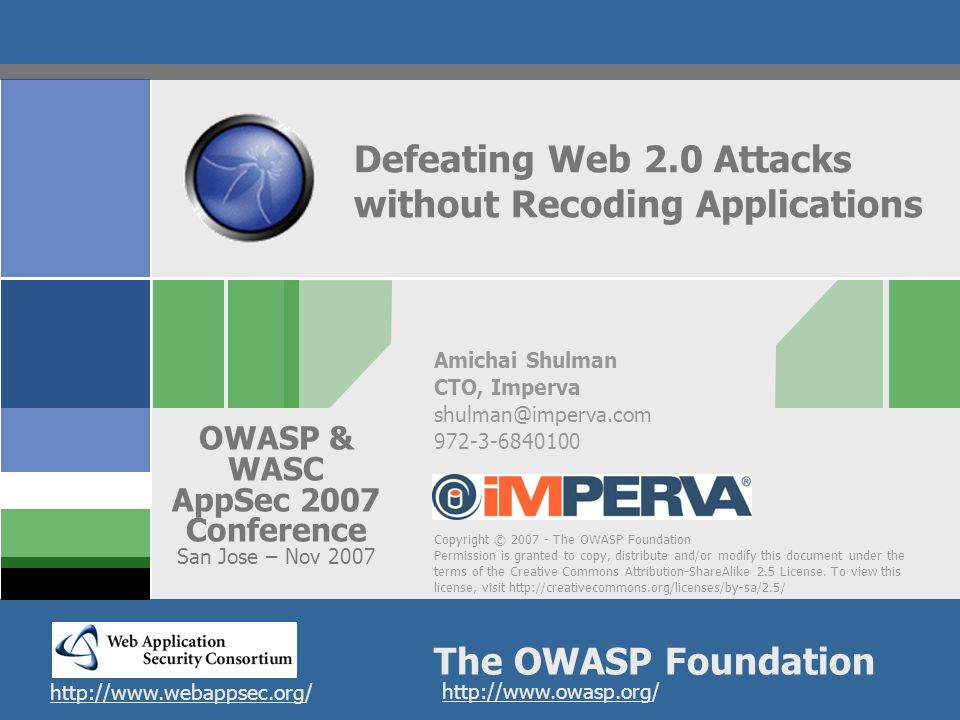 Defeating Web 2.0 Attacks without Recoding Applications

OWASP & WASC AppSec 2007 Conference
San Jose – Nov 2007

Amichai Shulman
CTO, Imperva
shulman@imperva.com
972-3-6840100

iMPERVA®

Copyright © 2007 - The OWASP Foundation
Permission is granted to copy, distribute and/or modify this document under the terms of the Creative Commons Attribution-ShareAlike 2.5 License. To view this license, visit http://creativecommons.org/licenses/by-sa/2.5/

Web Application Security Consortium
http://www.webappsec.org/

The OWASP Foundation
http://www.owasp.org/